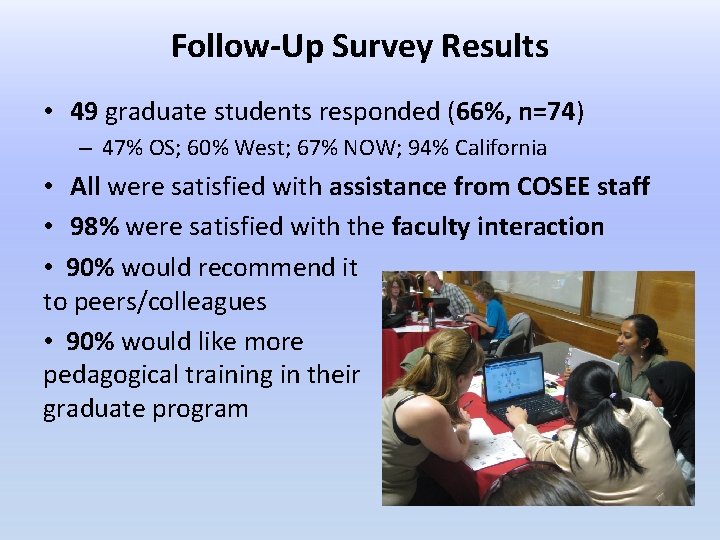 Follow-Up Survey Results

• 49 graduate students responded (66%, n=74)
– 47% OS; 60% West; 67% NOW; 94% California

• All were satisfied with assistance from COSEE staff

• 98% were satisfied with the faculty interaction

• 90% would recommend it to peers/colleagues

• 90% would like more pedagogical training in their graduate program